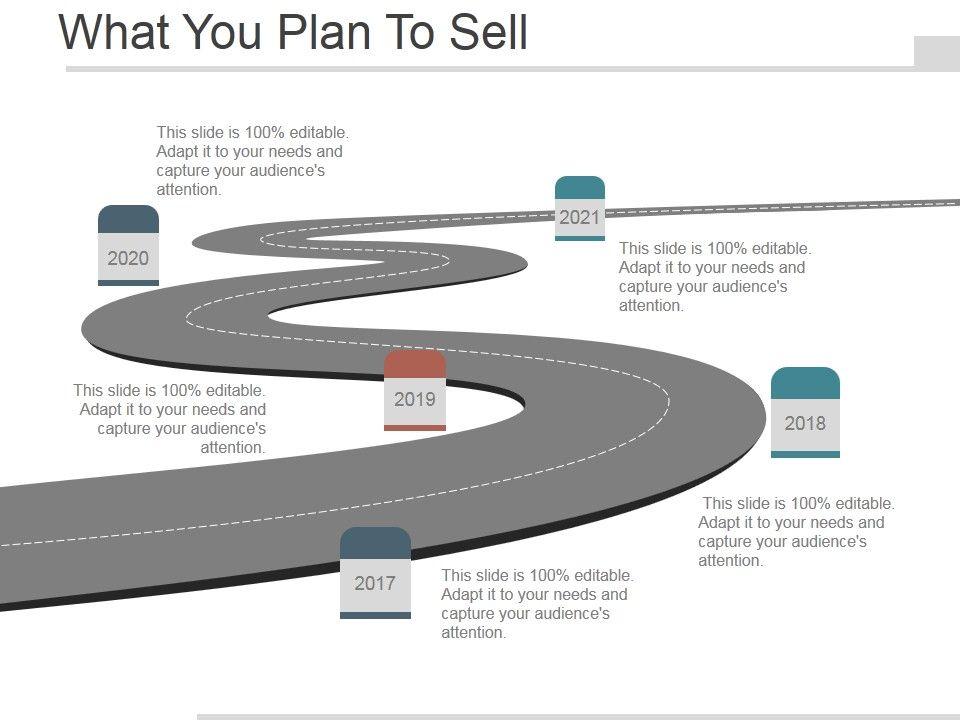 What You Plan To Sell

This slide is 100% editable. Adapt it to your needs and capture your audience's attention.

2020

2021

This slide is 100% editable. Adapt it to your needs and capture your audience's attention.

This slide is 100% editable. Adapt it to your needs and capture your audience's attention.

2019

2018

This slide is 100% editable. Adapt it to your needs and capture your audience's attention.

2017

This slide is 100% editable. Adapt it to your needs and capture your audience's attention.